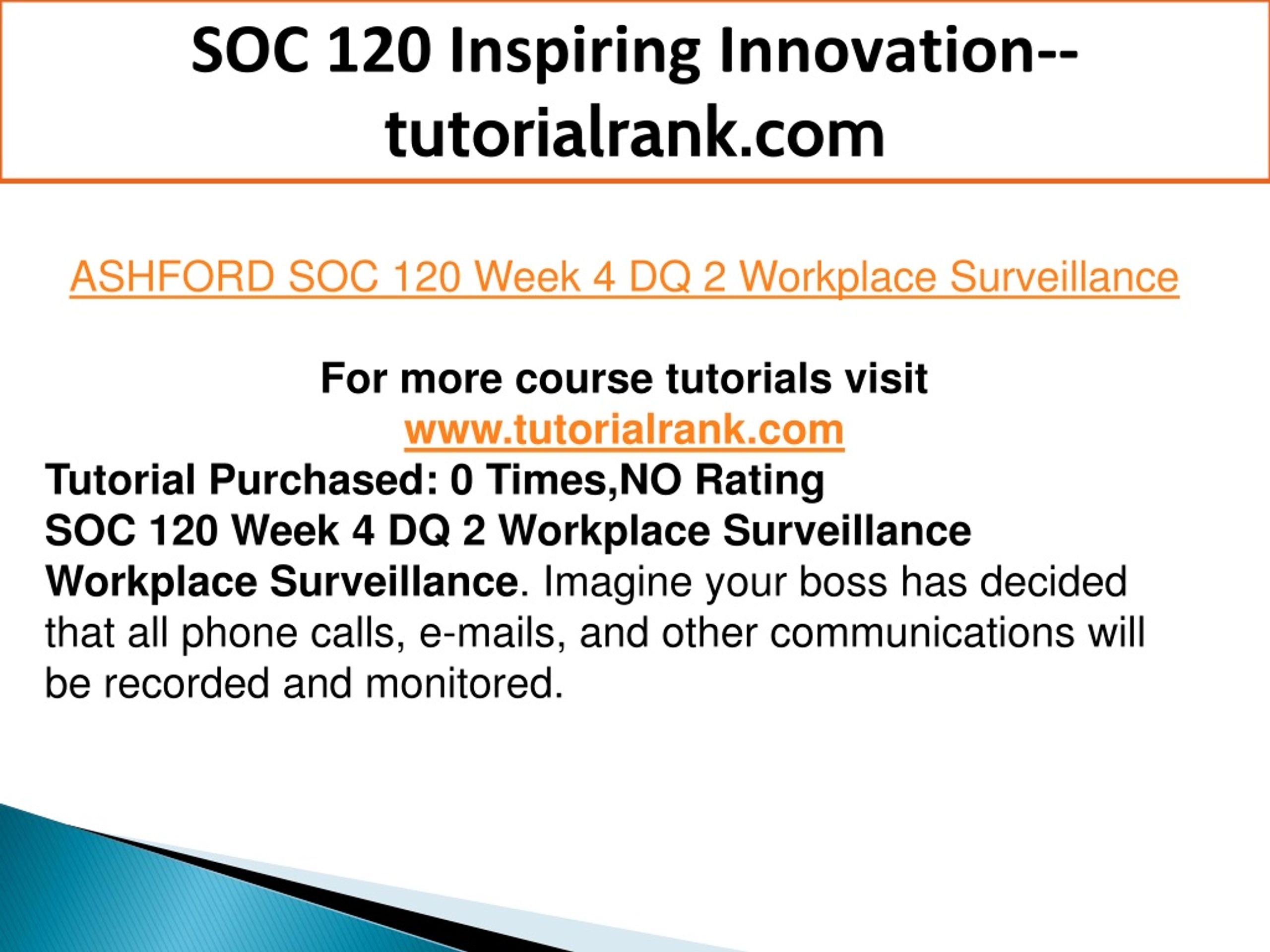 SOC 120 Inspiring Innovation--tutorialrank.com

ASHFORD SOC 120 Week 4 DQ 2 Workplace Surveillance

For more course tutorials visit
www.tutorialrank.com
Tutorial Purchased: 0 Times,NO Rating
SOC 120 Week 4 DQ 2 Workplace Surveillance
Workplace Surveillance. Imagine your boss has decided that all phone calls, e-mails, and other communications will be recorded and monitored.